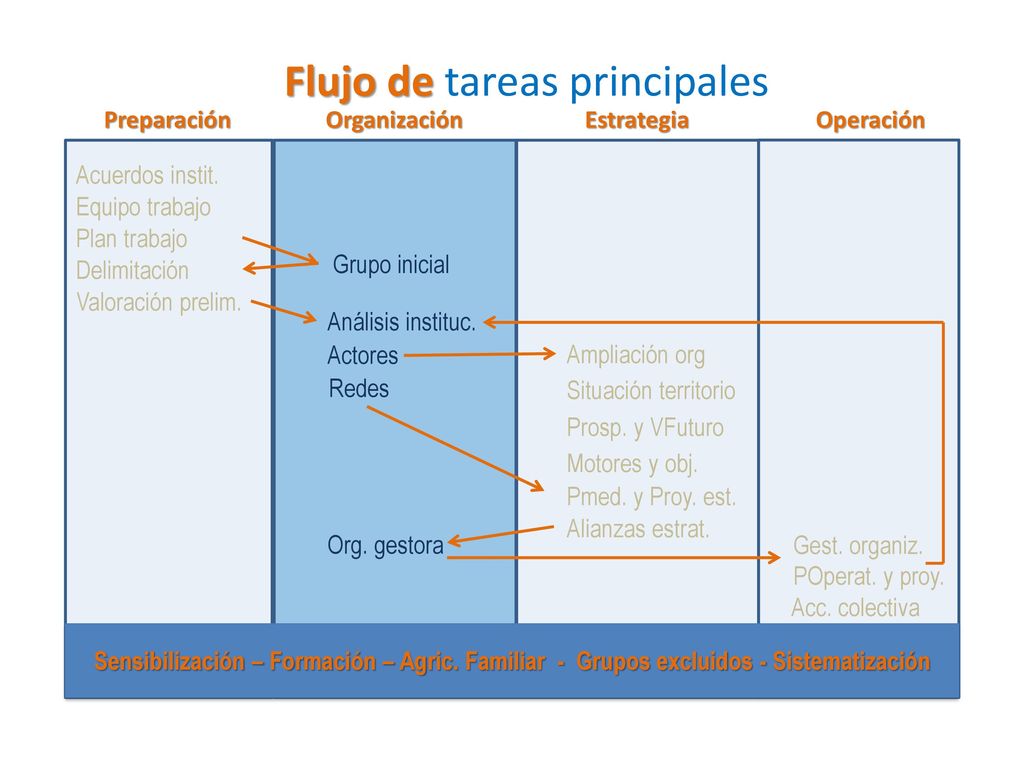 Flujo de tareas principales

Preparación

Organización

Estrategia

Operación

Acuerdos instit.
Equipo trabajo
Plan trabajo
Delimitación
Valoración prelim.

Grupo inicial

Análisis instituc.
Actores
Redes

Org. gestora

Ampliación org
Situación territorio
Prosp. y VFuturo
Motores y obj.
Pmed. y Proy. est.
Alianzas estrat.

Gest. organiz.
POperat. y proy.
Acc. colectiva

Sensibilización – Formación – Agric. Familiar - Grupos excluidos - Sistematización